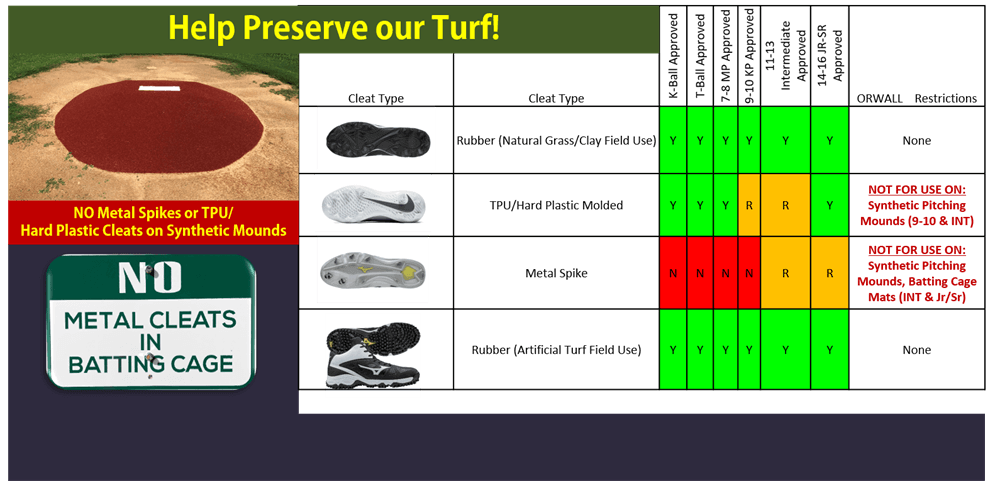 Help Preserve our Turf!

NO Metal Spikes or TPU/ Hard Plastic Cleats on Synthetic Mounds

NO METAL CLEATS IN BATTING CAGE

| Cleat Type | Cleat Type | K-Ball Approved | T-Ball Approved | 7-8 MP Approved | 9-10 KP Approved | 11-13 Intermediate Approved | 14-16 JR-SR Approved | ORWALL Restrictions |
|---|---|---|---|---|---|---|---|---|
| | Rubber (Natural Grass/Clay Field Use) | Y | Y | Y | Y | Y | Y | None |
| | TPU/Hard Plastic Molded | Y | Y | Y | R | R | Y | NOT FOR USE ON: Synthetic Pitching Mounds (9-10 & INT) |
| | Metal Spike | N | N | N | N | R | R | NOT FOR USE ON: Synthetic Pitching Mounds, Batting Cage Mats (INT & Jr/Sr) |
| | Rubber (Artificial Turf Field Use) | Y | Y | Y | Y | Y | Y | None |